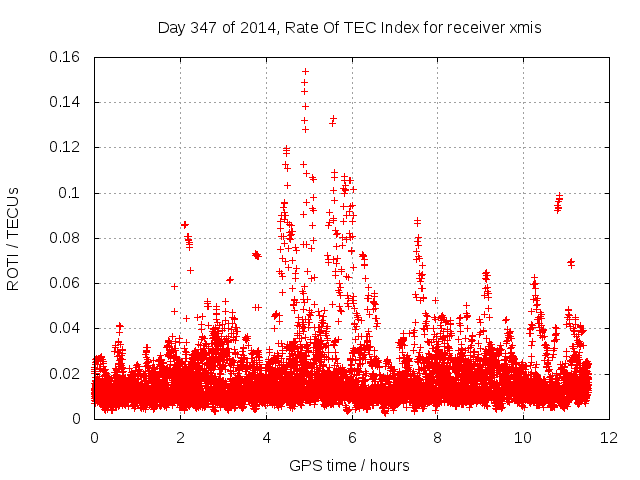 Day 347 of 2014, Rate Of TEC Index for receiver xmis

ROTI / TECUs

0.16
0.14
0.12
0.1
0.08
0.06
0.04
0.02
0

0
2
4
6
8
10
12

GPS time / hours